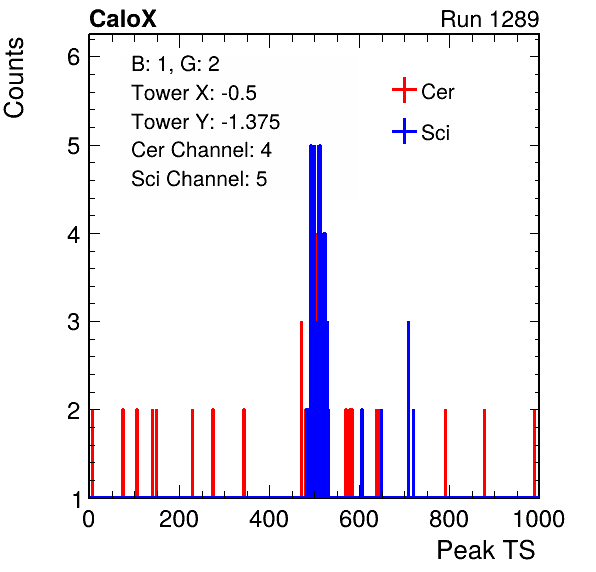 CaloX

Run 1289

Counts

B: 1, G: 2
Tower X: -0.5
Tower Y: -1.375
Cer Channel: 4
Sci Channel: 5

Cer
Sci

6
5
4
3
2
1

0
200
400
600
800
1000

Peak TS